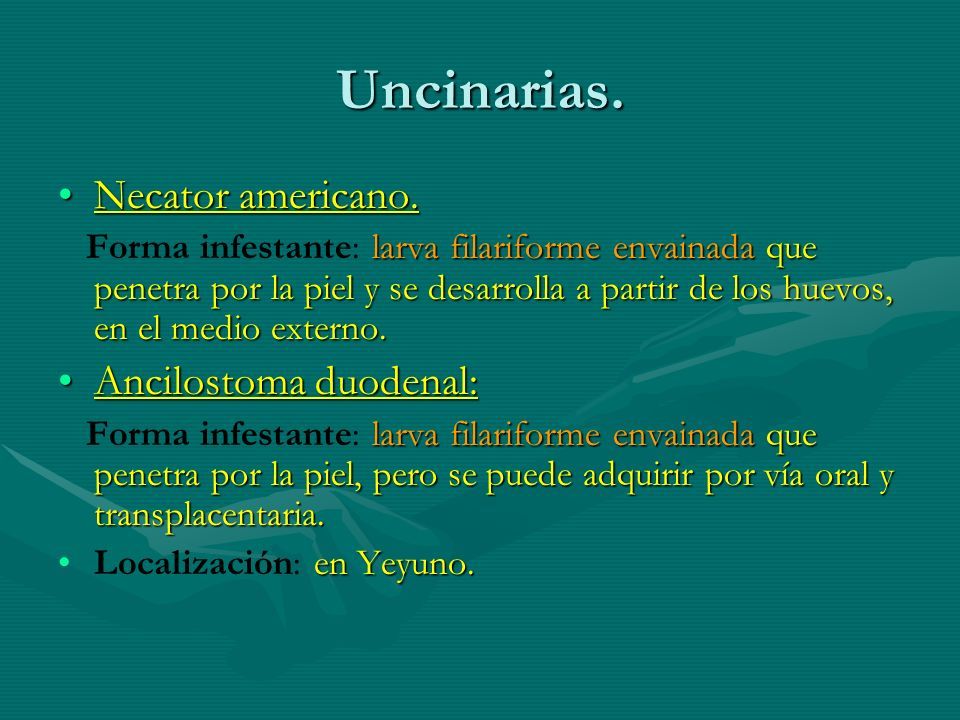 Uncinarias.

• Necator americano.

Forma infestante: larva filariforme envainada que penetra por la piel y se desarrolla a partir de los huevos, en el medio externo.

• Ancilostoma duodenal:

Forma infestante: larva filariforme envainada que penetra por la piel, pero se puede adquirir por vía oral y transplacentaria.

• Localización: en Yeyuno.